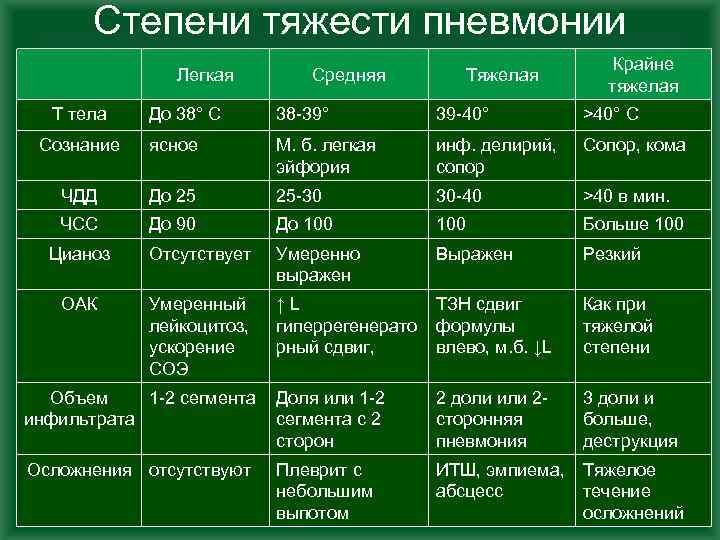 Степени тяжести пневмонии

| | Легкая | Средняя | Тяжелая | Крайне тяжелая |
|---|---|---|---|---|
| Т тела | До 38° С | 38-39° | 39-40° | >40° С |
| Сознание | ясное | М. б. легкая эйфория | инф. делирий, сопор | Сопор, кома |
| ЧДД | До 25 | 25-30 | 30-40 | >40 в мин. |
| ЧСС | До 90 | До 100 | 100 | Больше 100 |
| Цианоз | Отсутствует | Умеренно выражен | Выражен | Резкий |
| ОАК | Умеренный лейкоцитоз, ускорение СОЭ | ↑ L гиперрегенераторный сдвиг, | ТЗН сдвиг формулы влево, м.б. ↓L | Как при тяжелой степени |
| Объем инфильтрата | 1-2 сегмента | Доля или 1-2 сегмента с 2 сторон | 2 доли или 2-сторонняя пневмония | 3 доли и больше, деструкция |
| Осложнения | отсутствуют | Плеврит с небольшим выпотом | ИТШ, эмпиема, абсцесс | Тяжелое течение осложнений |